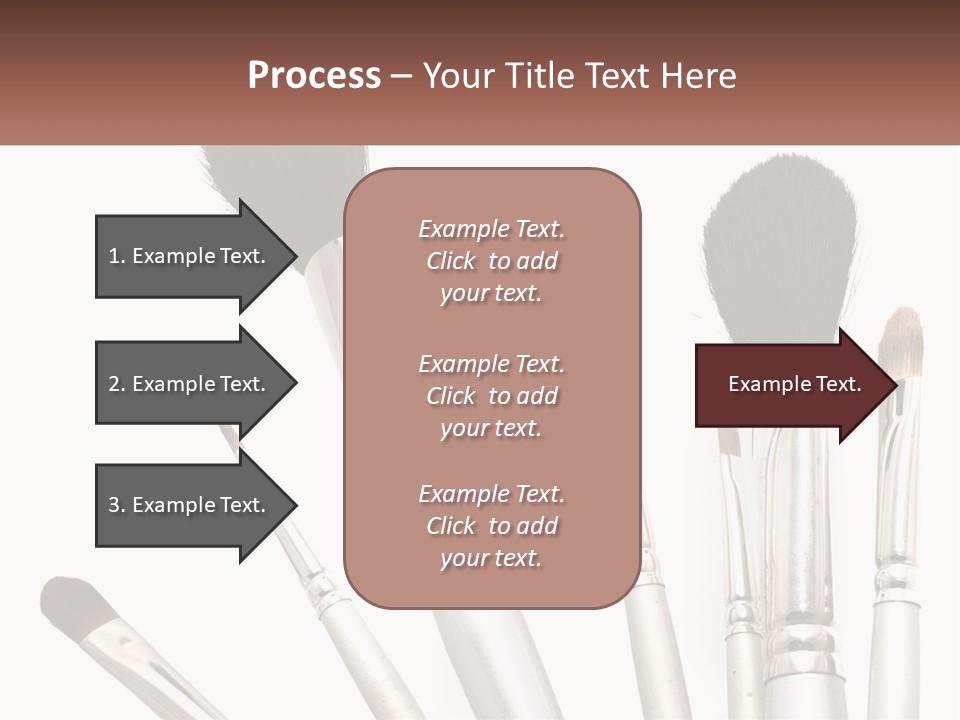 Process – Your Title Text Here

1. Example Text.

2. Example Text.

3. Example Text.

Example Text. Click to add your text.

Example Text. Click to add your text.

Example Text. Click to add your text.

Example Text.